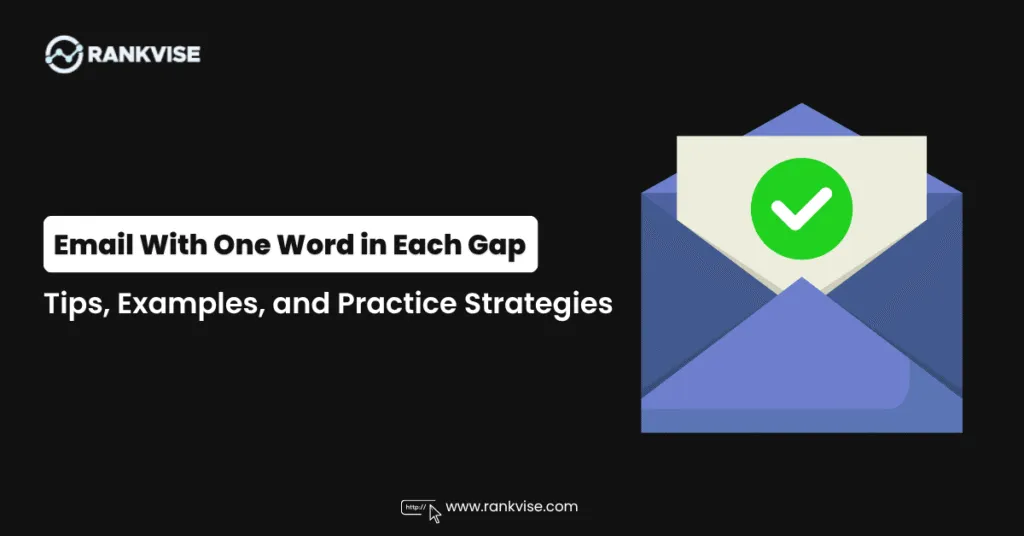 RANKVISE

Email With One Word in Each Gap

Tips, Examples, and Practice Strategies

http://

www.rankvise.com